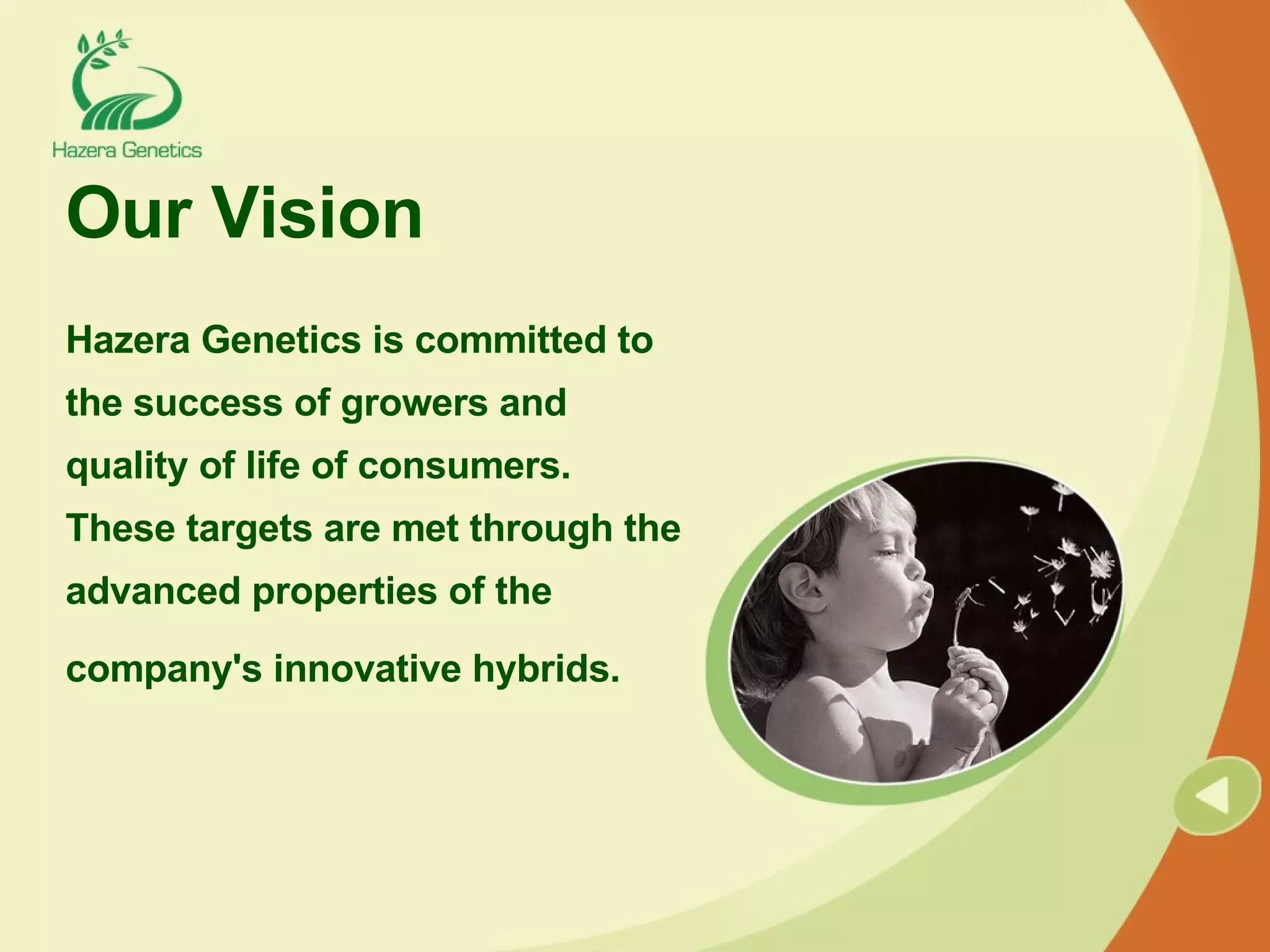 Hazera Genetics

Our Vision

Hazera Genetics is committed to the success of growers and quality of life of consumers. These targets are met through the advanced properties of the company's innovative hybrids.